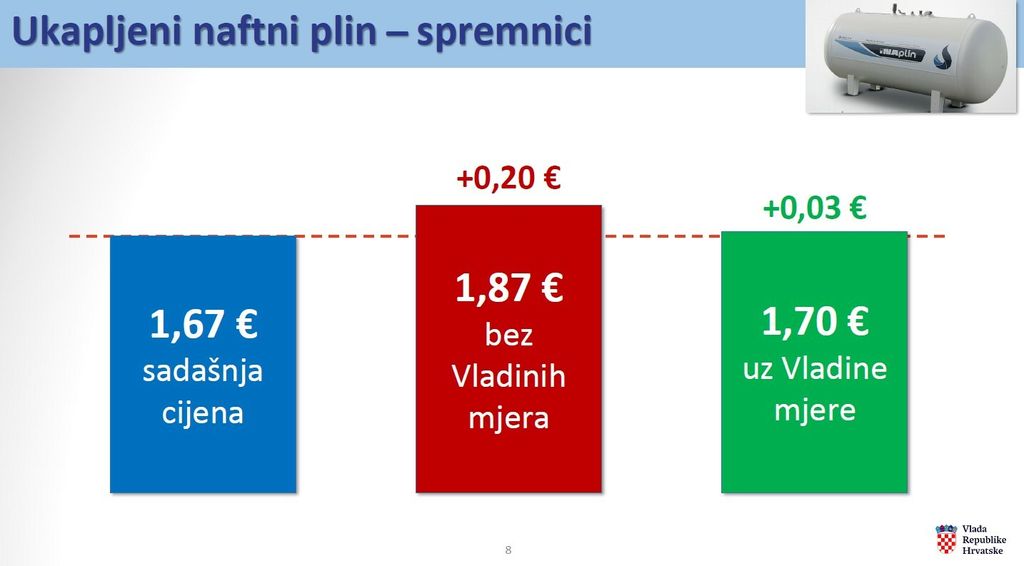 Ukapljeni naftni plin – spremnici

plin

1,67 €
sadašnja cijena

+0,20 €
1,87 €
bez Vladinih mjera

+0,03 €
1,70 €
uz Vladine mjere

8

Vlada Republike Hrvatske